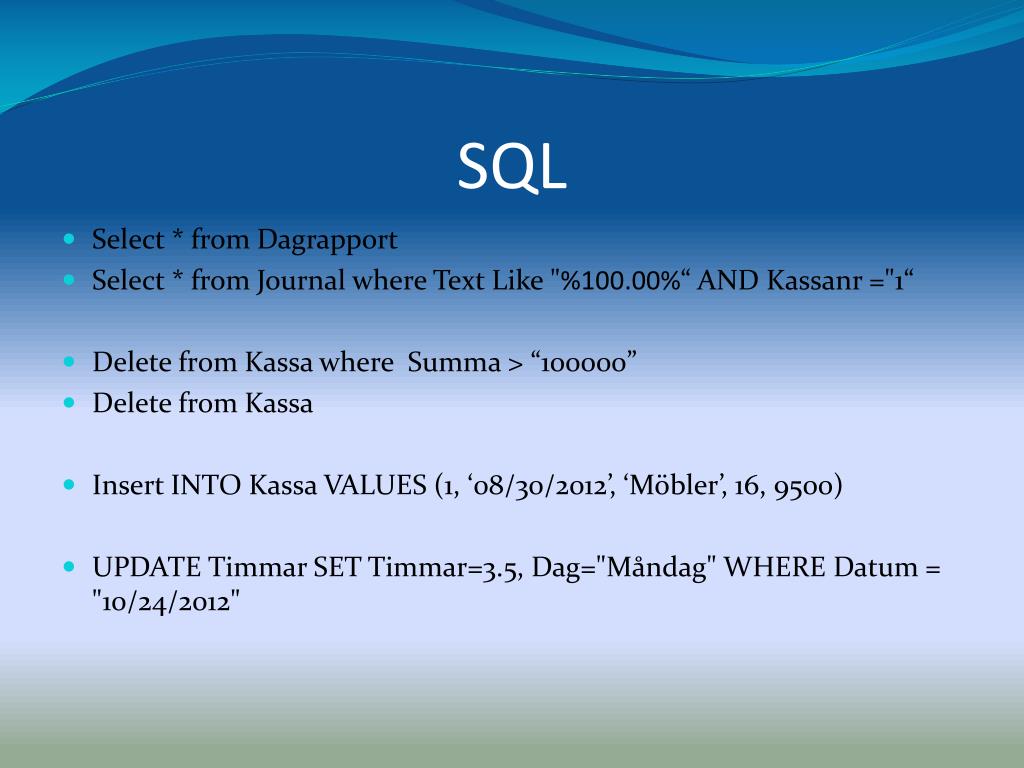 SQL

Select * from Dagrapport

Select * from Journal where Text Like "%100.00%“ AND Kassanr ="1“

Delete from Kassa where Summa > “100000”

Delete from Kassa

Insert INTO Kassa VALUES (1, ‘08/30/2012’, ‘Möbler’, 16, 9500)

UPDATE Timmar SET Timmar=3.5, Dag="Måndag" WHERE Datum = "10/24/2012"